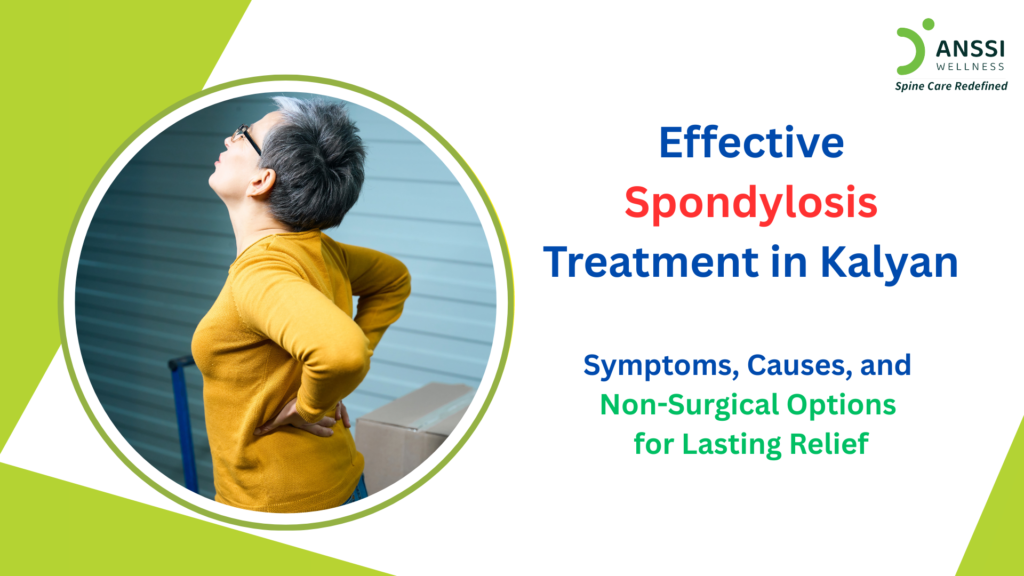 ANSSI
WELLNESS
Spine Care Redefined

Effective
Spondylosis
Treatment in Kalyan

Symptoms, Causes, and
Non-Surgical Options
for Lasting Relief